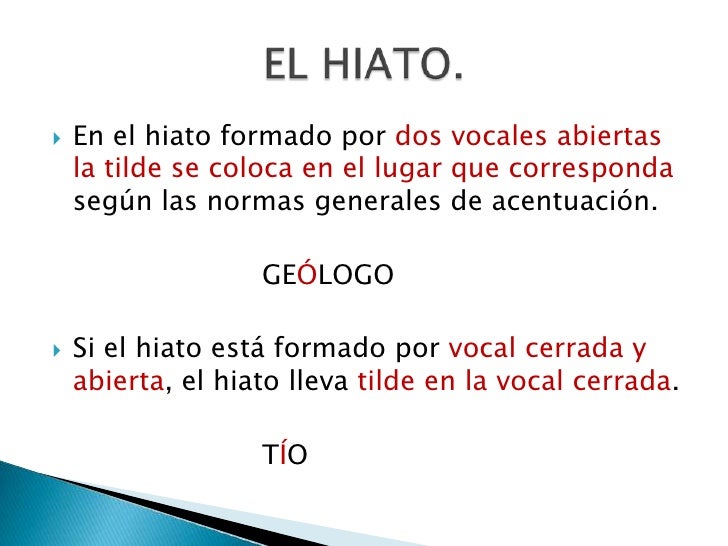 EL HIATO.

En el hiato formado por dos vocales abiertas la tilde se coloca en el lugar que corresponda según las normas generales de acentuación.

GEÓLOGO

Si el hiato está formado por vocal cerrada y abierta, el hiato lleva tilde en la vocal cerrada.

TÍO